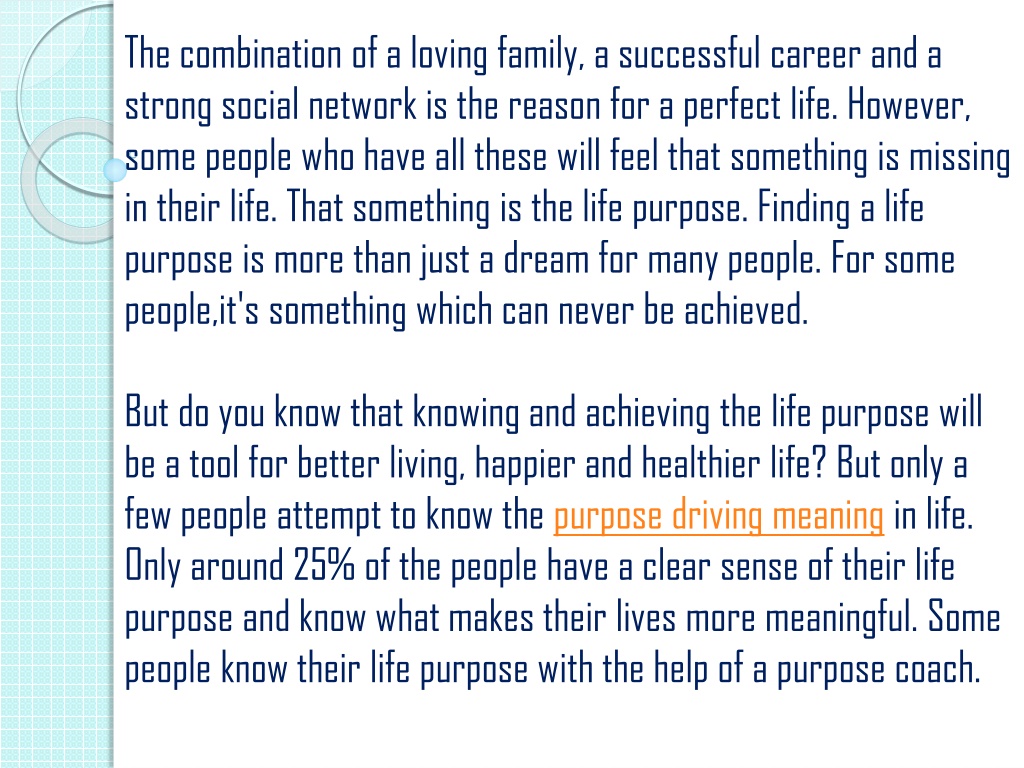 The combination of a loving family, a successful career and a strong social network is the reason for a perfect life. However, some people who have all these will feel that something is missing in their life. That something is the life purpose. Finding a life purpose is more than just a dream for many people. For some people,it's something which can never be achieved.

But do you know that knowing and achieving the life purpose will be a tool for better living, happier and healthier life? But only a few people attempt to know the purpose driving meaning in life. Only around 25% of the people have a clear sense of their life purpose and know what makes their lives more meaningful. Some people know their life purpose with the help of a purpose coach.